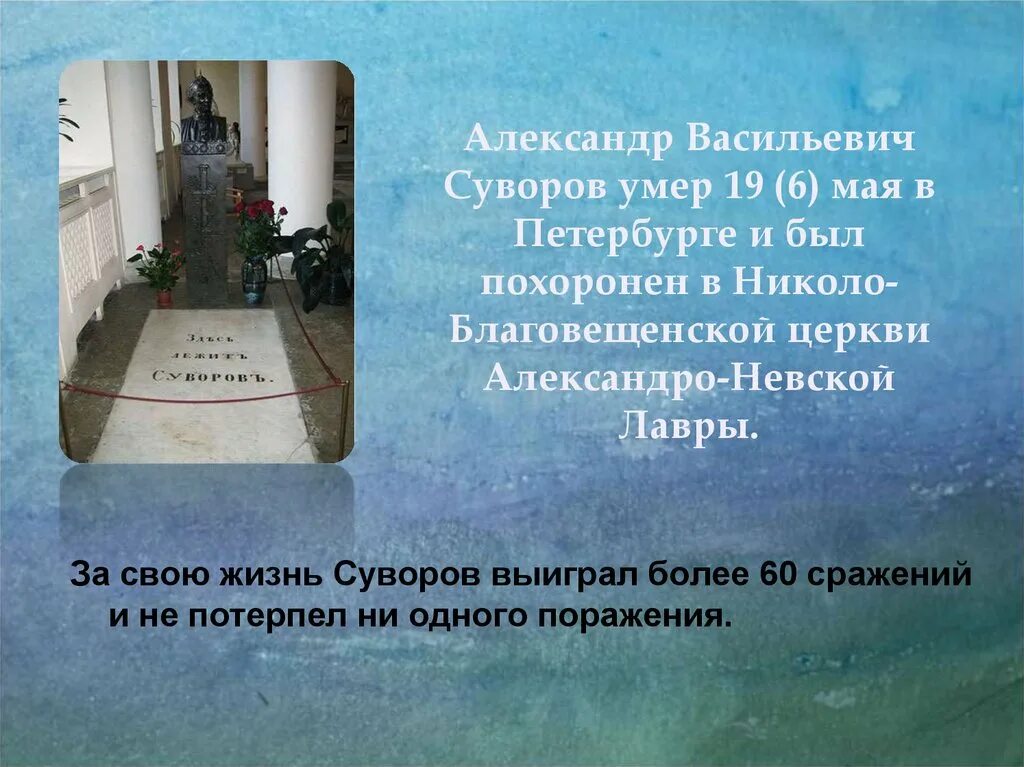 Здѣсь лежитъ Суворовъ.

Александр Васильевич Суворов умер 19 (6) мая в Петербурге и был похоронен в Николо-Благовещенской церкви Александро-Невской Лавры.

За свою жизнь Суворов выиграл более 60 сражений и не потерпел ни одного поражения.